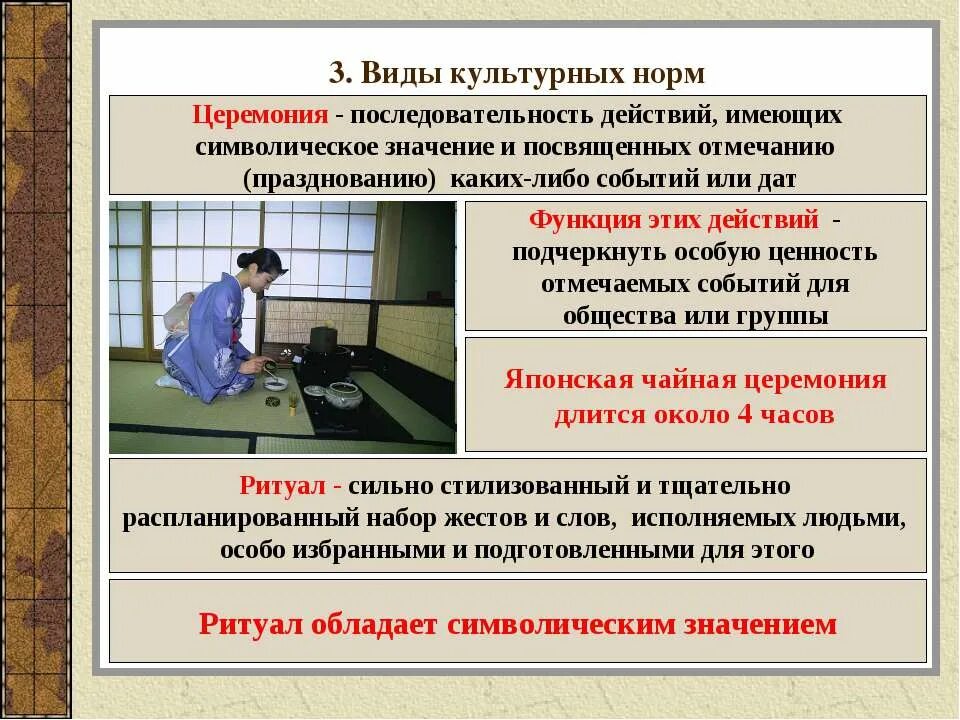 3. Виды культурных норм

Церемония - последовательность действий, имеющих символическое значение и посвященных отмечанию (празднованию) каких-либо событий или дат

Функция этих действий - подчеркнуть особую ценность отмечаемых событий для общества или группы

Японская чайная церемония длится около 4 часов

Ритуал - сильно стилизованный и тщательно распланированный набор жестов и слов, исполняемых людьми, особо избранными и подготовленными для этого

Ритуал обладает символическим значением